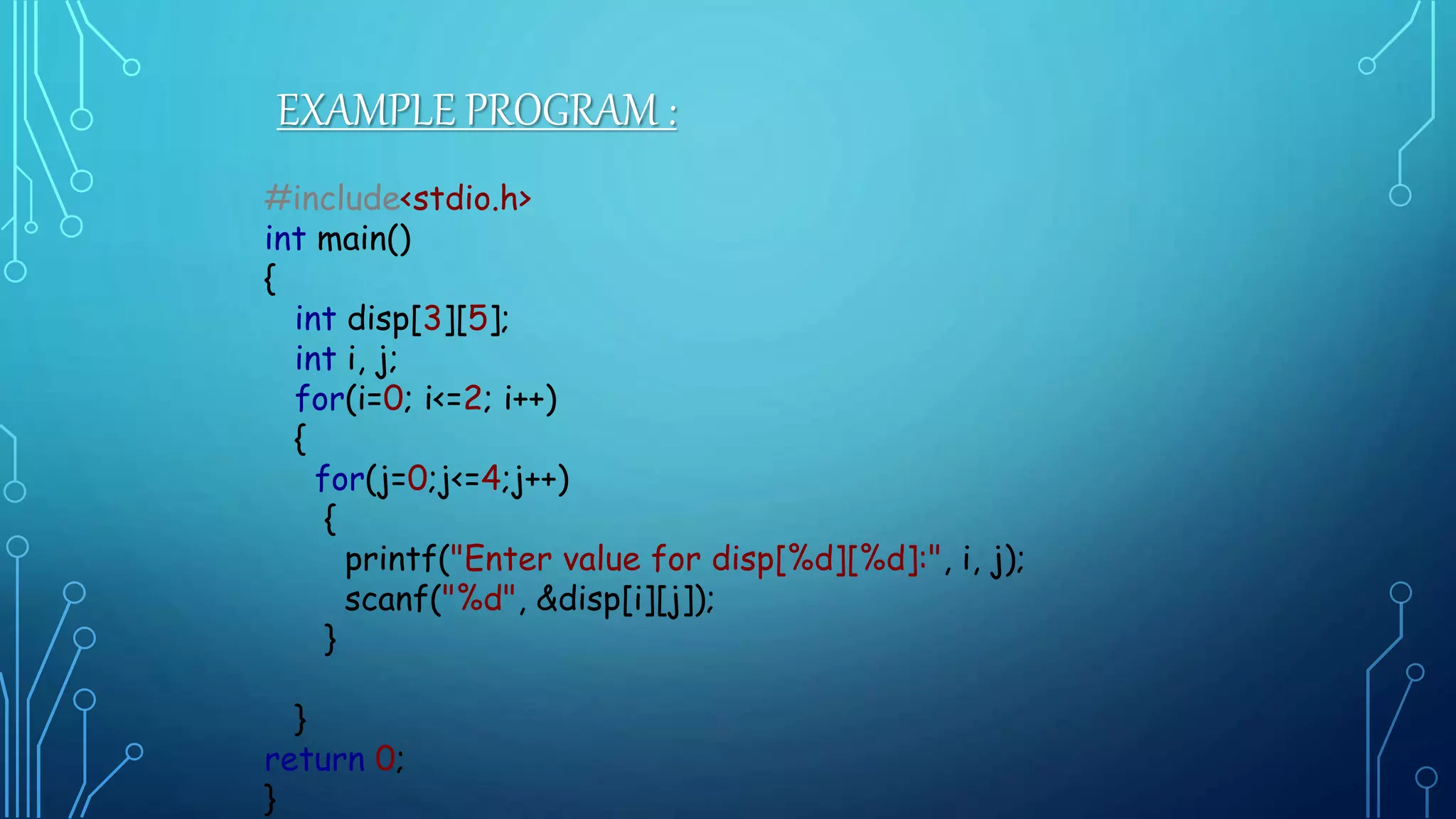 EXAMPLE PROGRAM :

#include<stdio.h>
int main()
{
int disp[3][5];
int i, j;
for(i=0; i<=2; i++)
{
for(j=0;j<=4;j++)
{
printf("Enter value for disp[%d][%d]:", i, j);
scanf("%d", &disp[i][j]);
}

}
return 0;
}